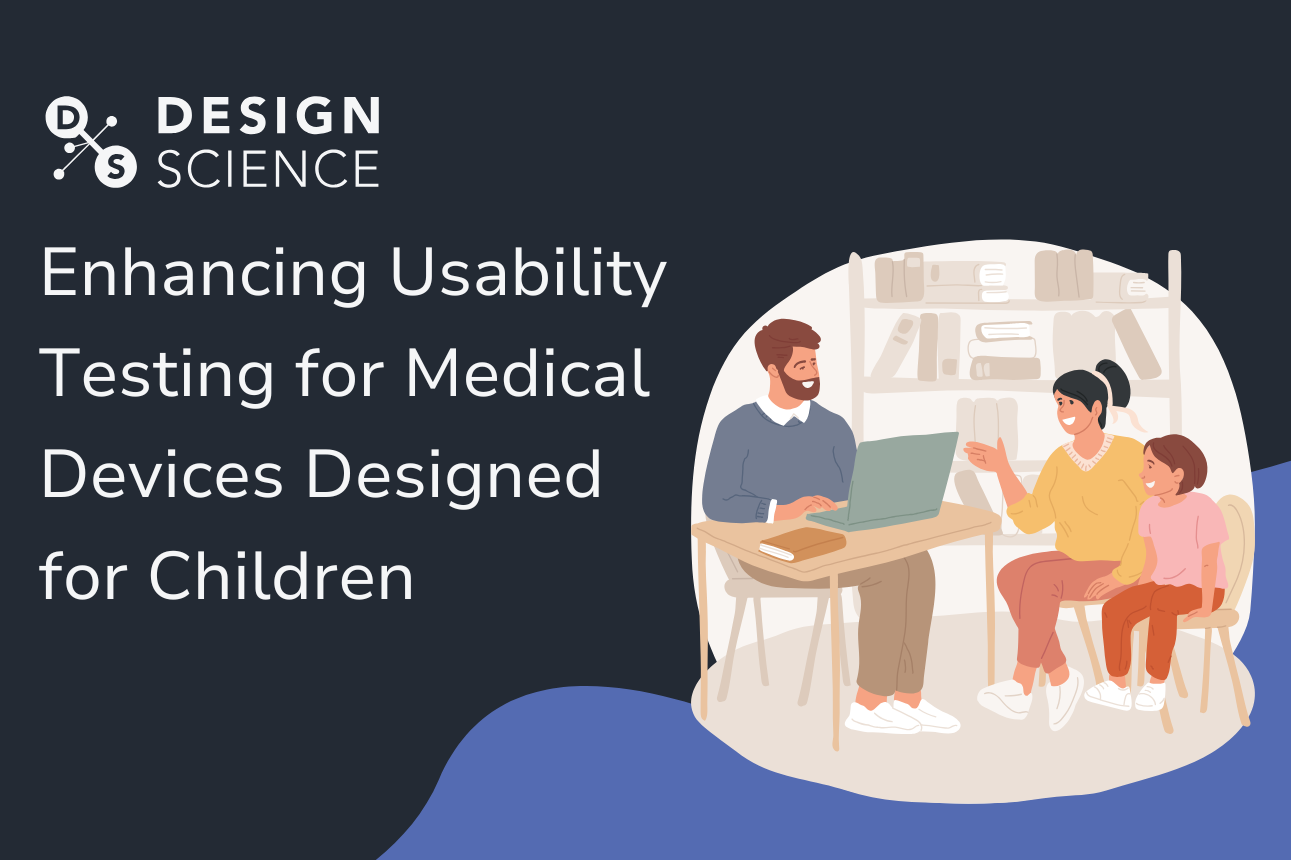 D S DESIGN SCIENCE

Enhancing Usability Testing for Medical Devices Designed for Children